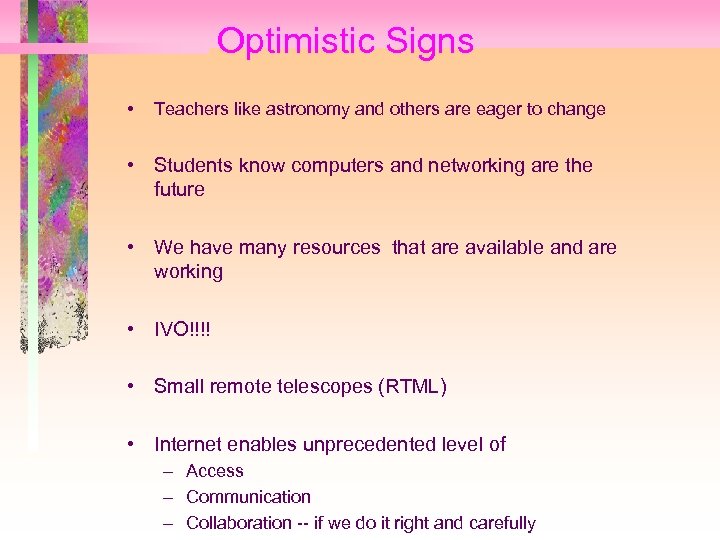 Optimistic Signs

• Teachers like astronomy and others are eager to change

• Students know computers and networking are the future

• We have many resources that are available and are working

• IVO!!!!

• Small remote telescopes (RTML)

• Internet enables unprecedented level of
– Access
– Communication
– Collaboration -- if we do it right and carefully